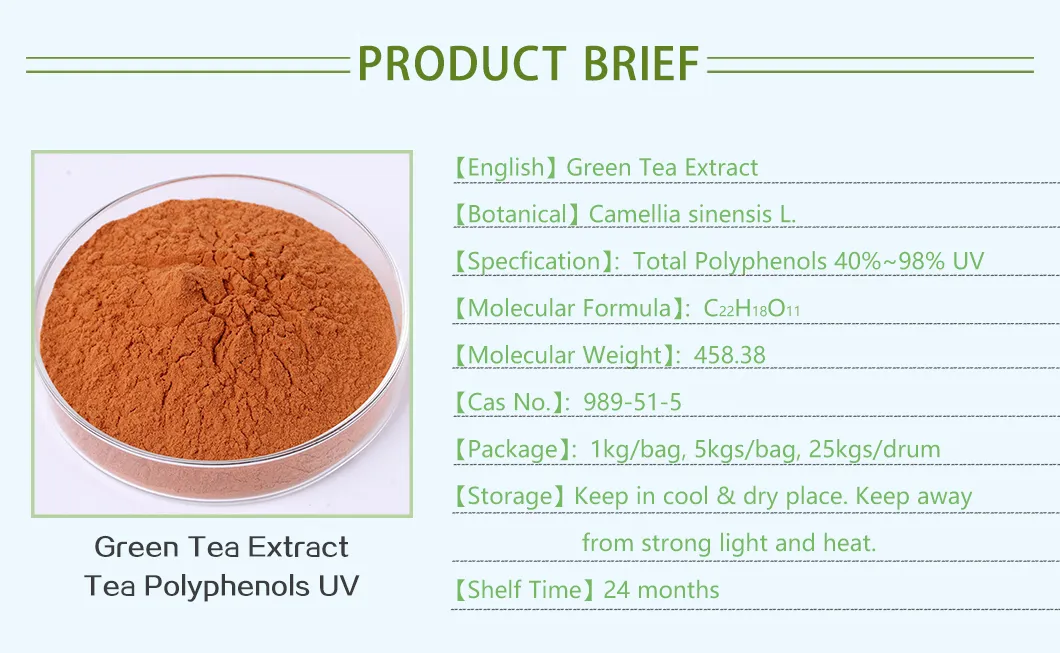 PRODUCT BRIEF

Green Tea Extract
Tea Polyphenols UV

【English】Green Tea Extract

【Botanical】Camellia sinensis L.

【Specfication】: Total Polyphenols 40%~98% UV

【Molecular Formula】: $C_{22}H_{18}O_{11}$

【Molecular Weight】: 458.38

【Cas No.】: 989-51-5

【Package】: 1kg/bag, 5kgs/bag, 25kgs/drum

【Storage】Keep in cool & dry place. Keep away from strong light and heat.

【Shelf Time】24 months